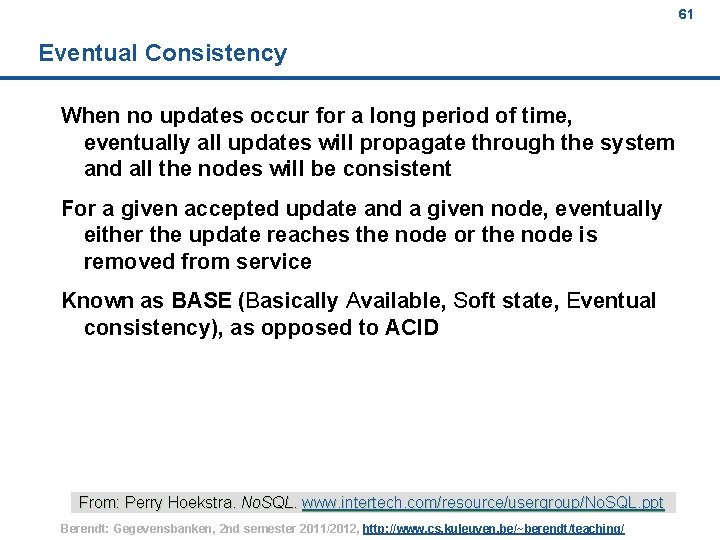 61

Eventual Consistency

When no updates occur for a long period of time, eventually all updates will propagate through the system and all the nodes will be consistent

For a given accepted update and a given node, eventually either the update reaches the node or the node is removed from service

Known as BASE (Basically Available, Soft state, Eventual consistency), as opposed to ACID

From: Perry Hoekstra. NoSQL. www.intertech.com/resource/usergroup/NoSQL.ppt

Berendt: Gegevensbanken, 2nd semester 2011/2012, http://www.cs.kuleuven.be/~berendt/teaching/